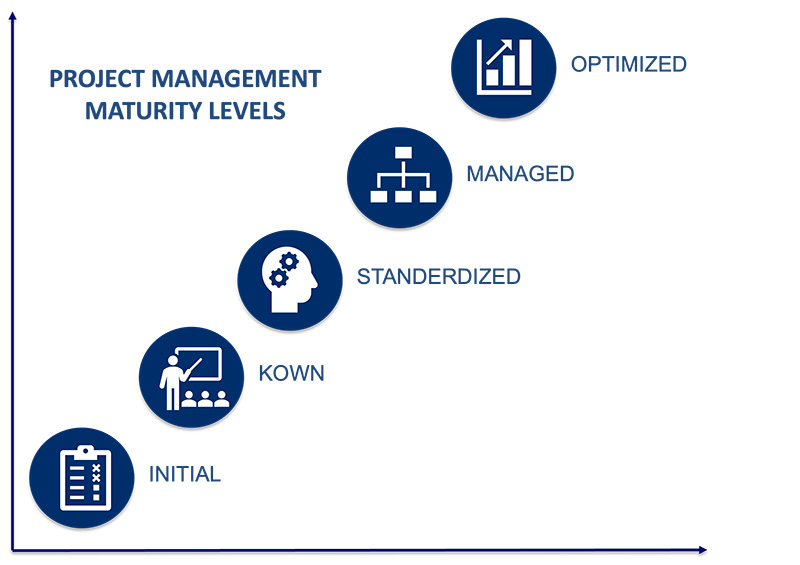 PROJECT MANAGEMENT MATURITY LEVELS

OPTIMIZED

MANAGED

STANDERDIZED

KOWN

INITIAL